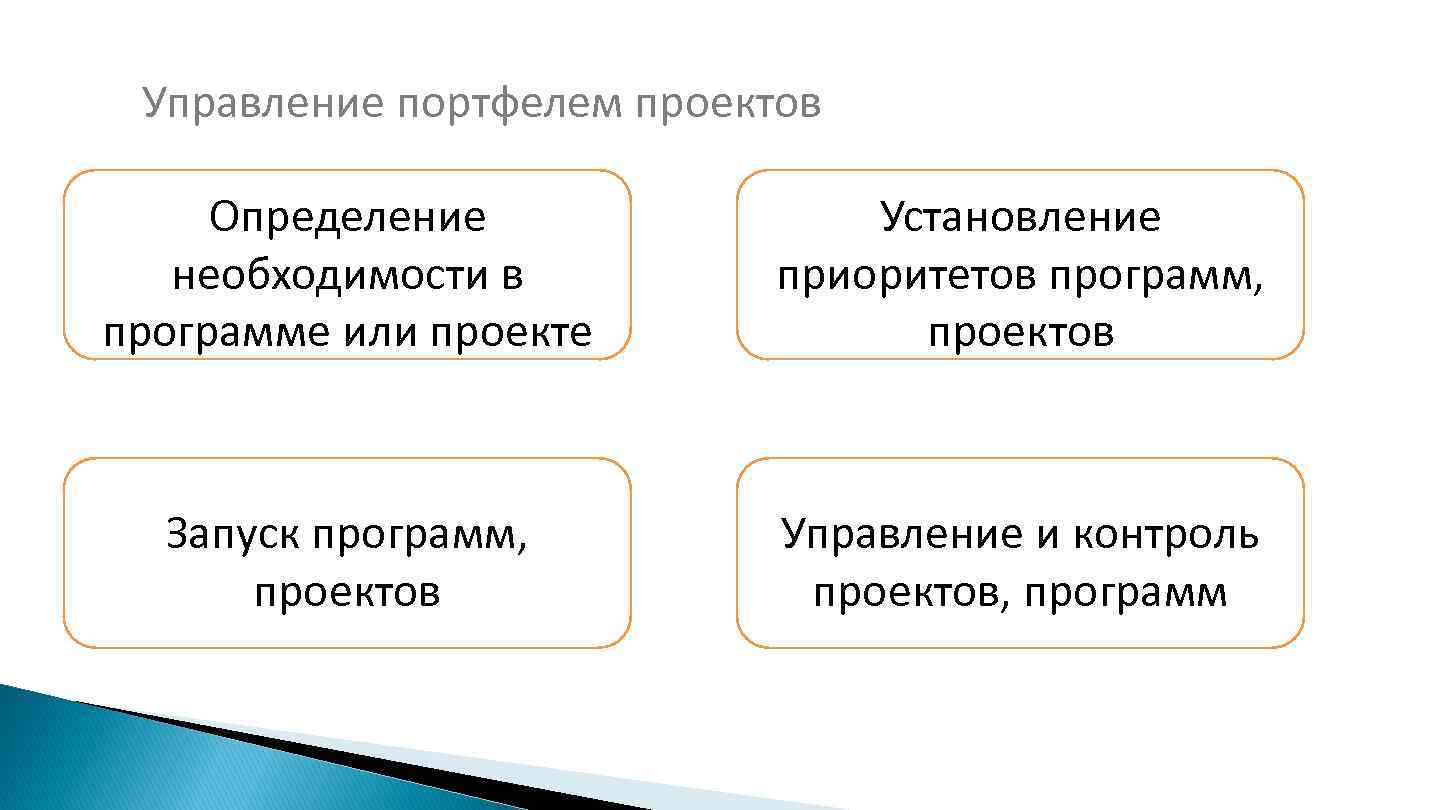 Управление портфелем проектов

Определение необходимости в программе или проекте

Установление приоритетов программ, проектов

Запуск программ, проектов

Управление и контроль проектов, программ